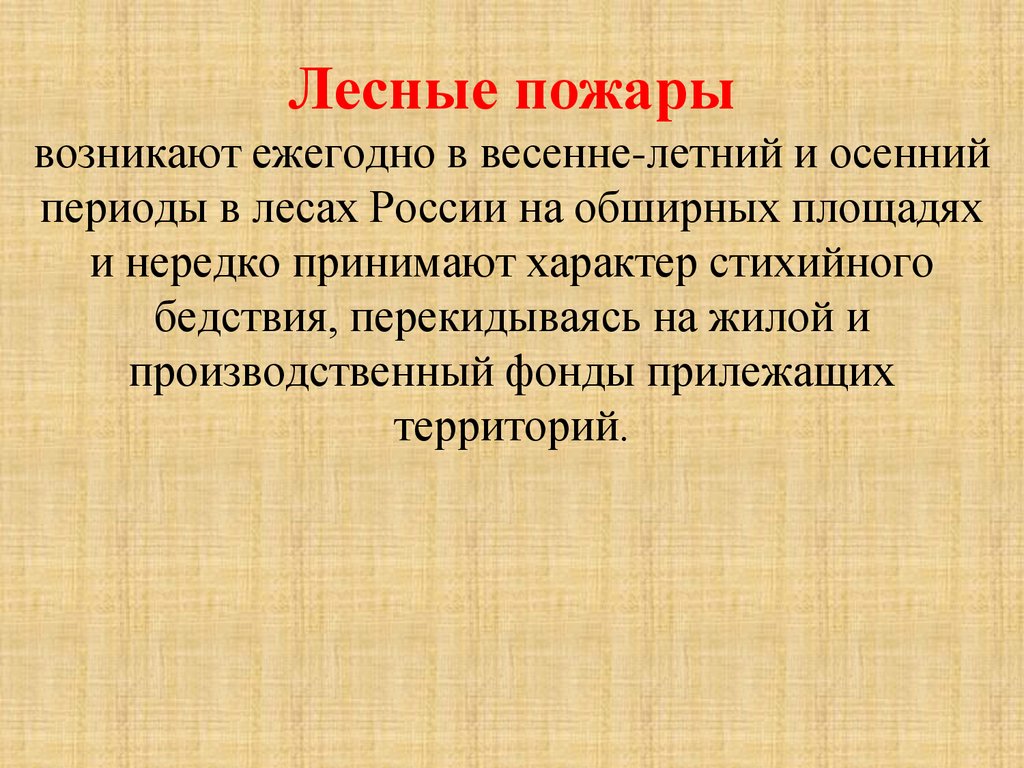 Лесные пожары
возникают ежегодно в весенне-летний и осенний периоды в лесах России на обширных площадях и нередко принимают характер стихийного бедствия, перекидываясь на жилой и производственный фонды прилежащих территорий.